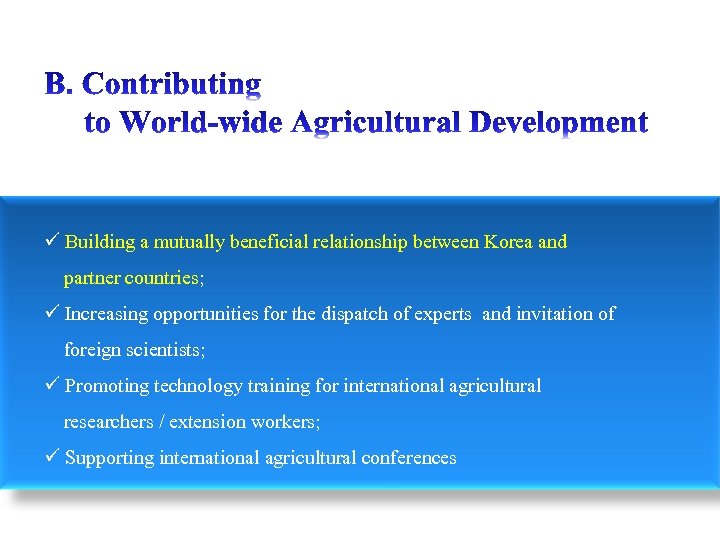 B. Contributing
to World-wide Agricultural Development

✓ Building a mutually beneficial relationship between Korea and partner countries;

✓ Increasing opportunities for the dispatch of experts and invitation of foreign scientists;

✓ Promoting technology training for international agricultural researchers / extension workers;

✓ Supporting international agricultural conferences